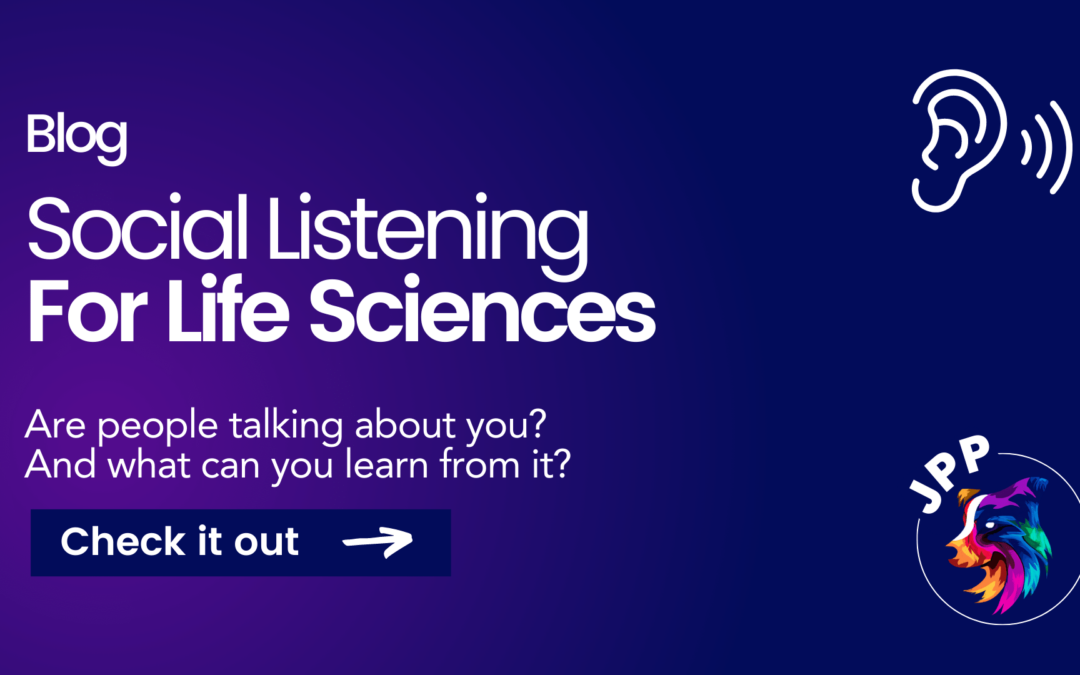 Blog

Social Listening
For Life Sciences

Are people talking about you?
And what can you learn from it?

Check it out

JPP